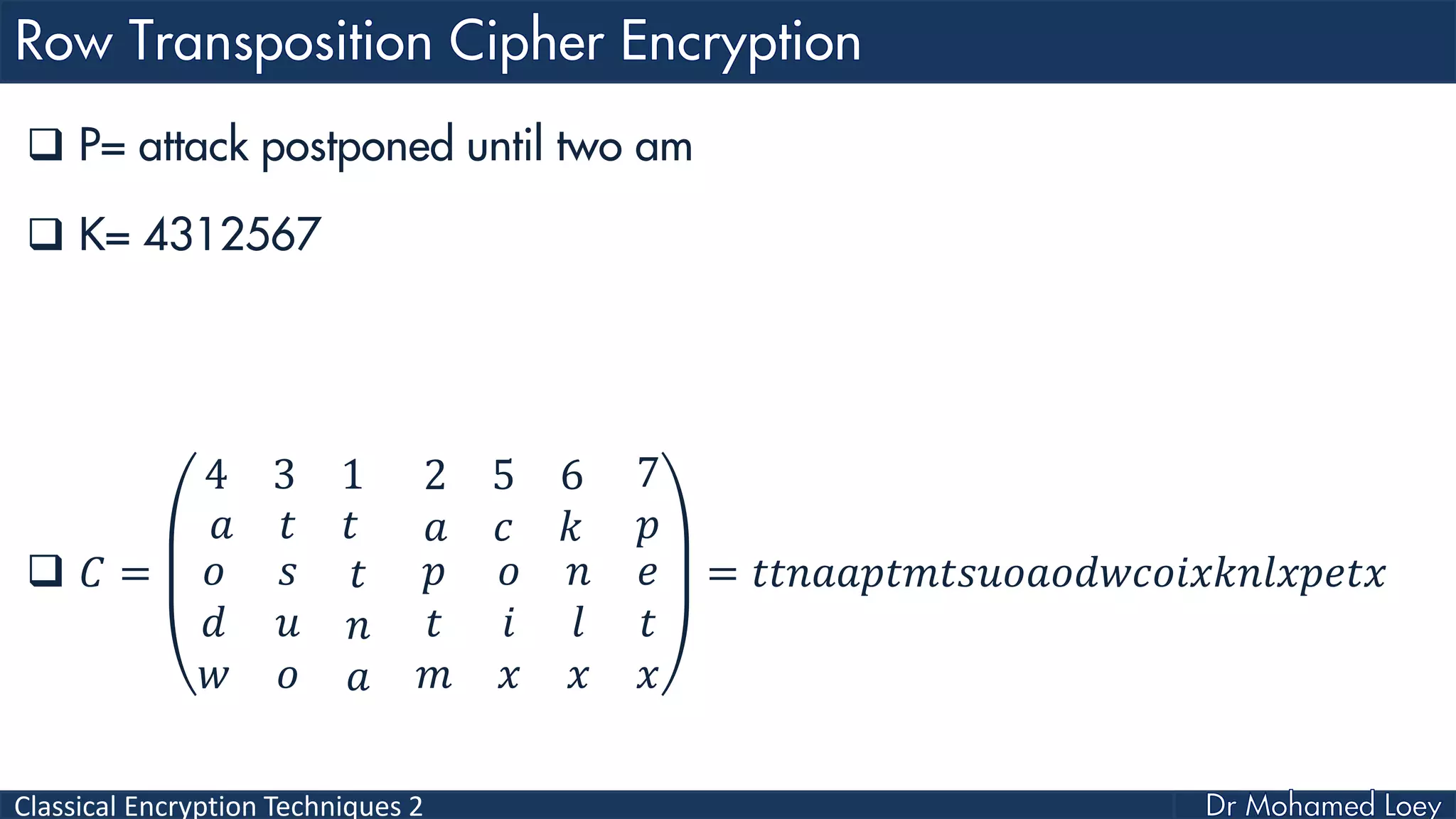 Row Transposition Cipher Encryption

❑ P= attack postponed until two am

❑ K= 4312567

❑ $C = \begin{pmatrix} 4 & 3 & 1 & 2 & 5 & 6 & 7 \\ a & t & t & a & c & k & p \\ o & s & t & p & o & n & e \\ d & u & n & t & i & l & t \\ w & o & a & m & x & x & x \end{pmatrix} = ttnaaptmtsuoaodwcoixknlxpetx$

Classical Encryption Techniques 2

Dr Mohamed Loey